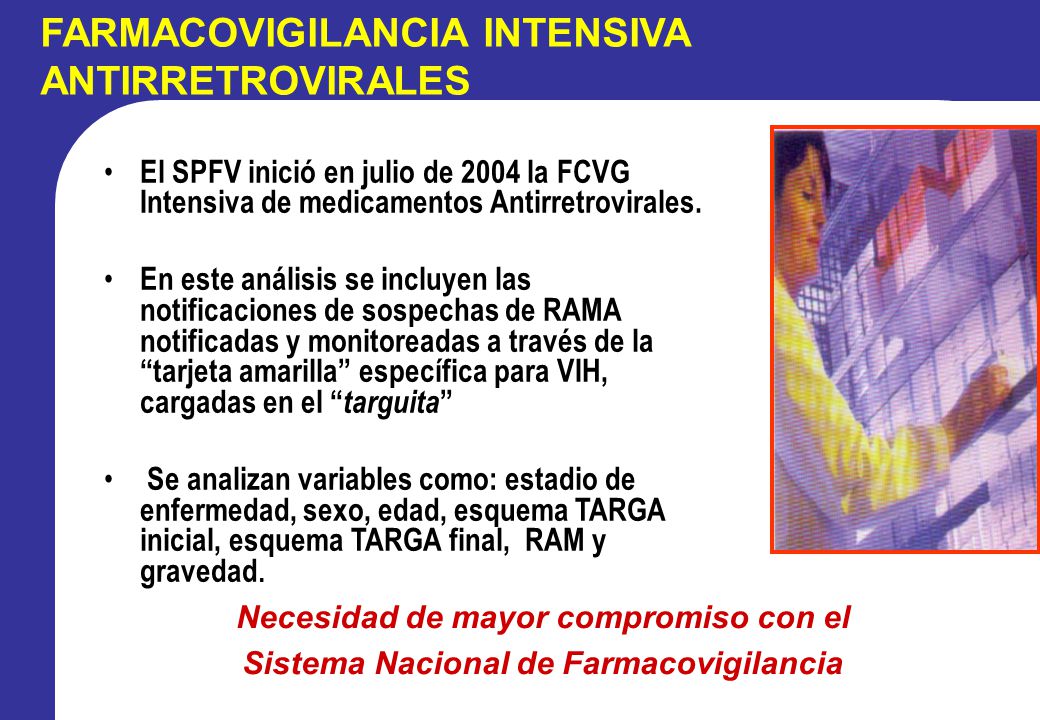 FARMACOVIGILANCIA INTENSIVA ANTIRRETROVIRALES

• El SPFV inició en julio de 2004 la FCVG Intensiva de medicamentos Antirretrovirales.

• En este análisis se incluyen las notificaciones de sospechas de RAMA notificadas y monitoreadas a través de la “tarjeta amarilla” específica para VIH, cargadas en el “targuita”

• Se analizan variables como: estadio de enfermedad, sexo, edad, esquema TARGA inicial, esquema TARGA final, RAM y gravedad.

Necesidad de mayor compromiso con el Sistema Nacional de Farmacovigilancia